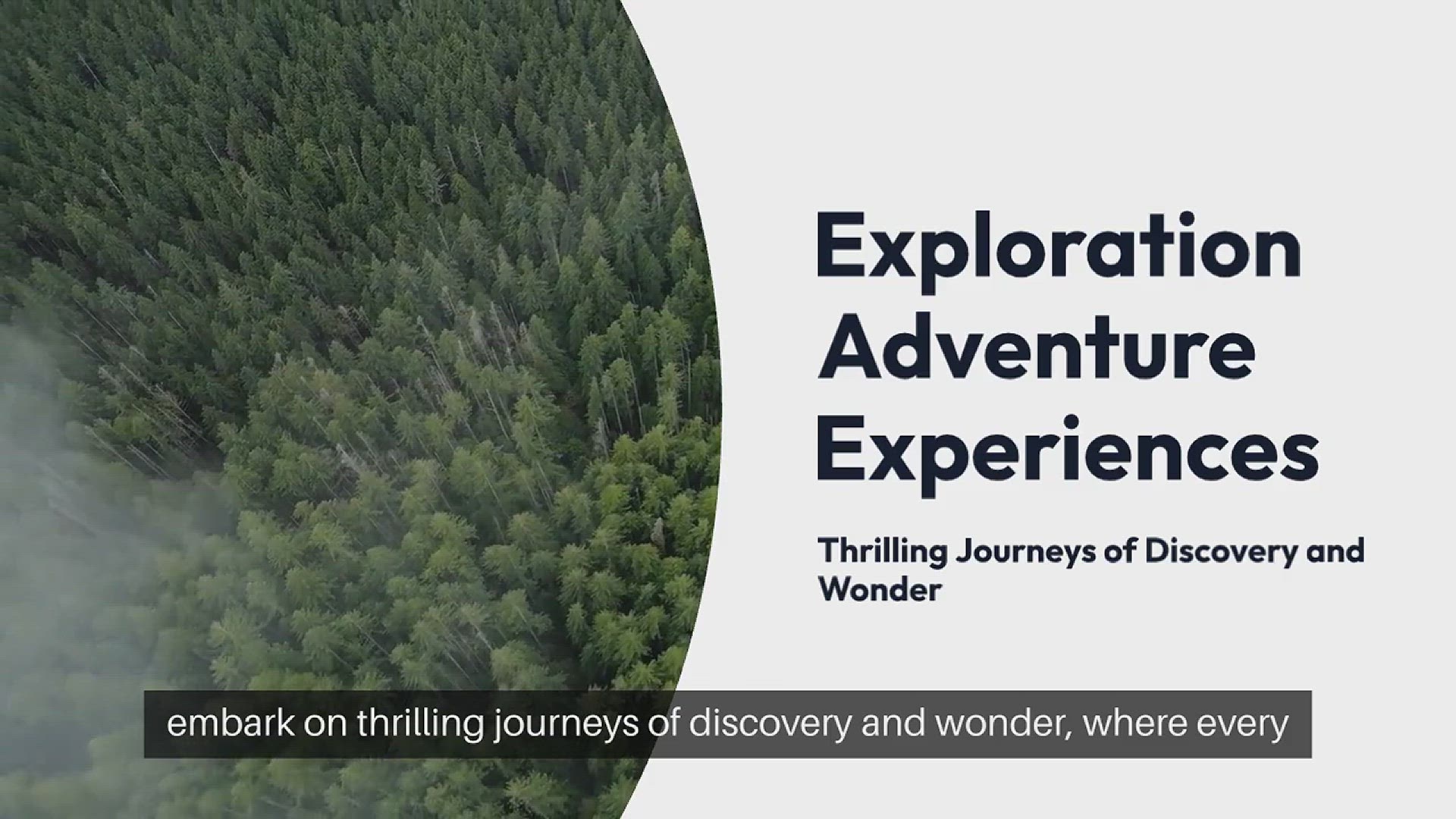 Exploration Adventure Experiences

Thrilling Journeys of Discovery and Wonder

embark on thrilling journeys of discovery and wonder, where every